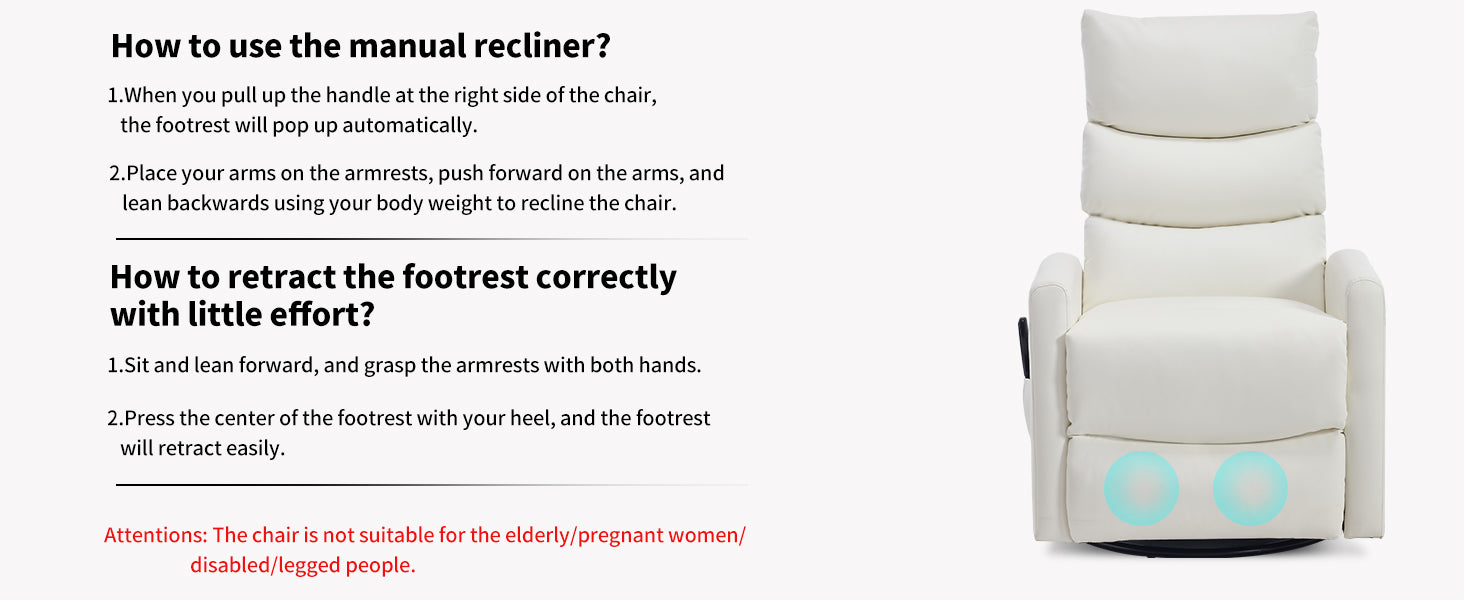 How to use the manual recliner?

1.When you pull up the handle at the right side of the chair, the footrest will pop up automatically.

2.Place your arms on the armrests, push forward on the arms, and lean backwards using your body weight to recline the chair.

How to retract the footrest correctly with little effort?

1.Sit and lean forward, and grasp the armrests with both hands.

2.Press the center of the footrest with your heel, and the footrest will retract easily.

Attentions: The chair is not suitable for the elderly/pregnant women/ disabled/legged people.